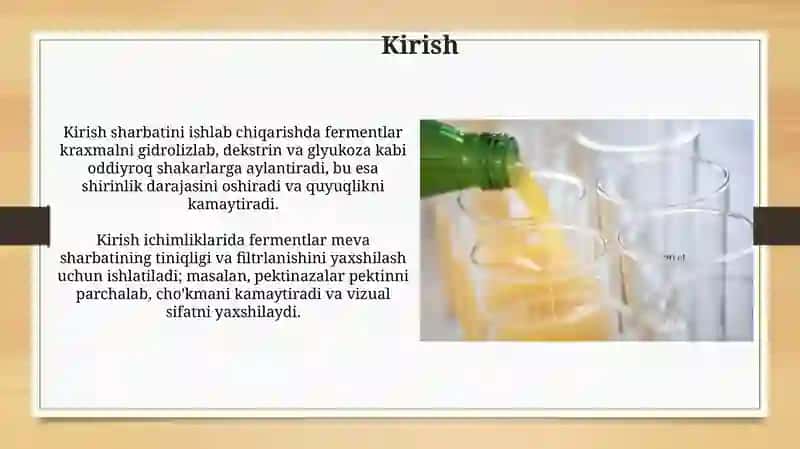 Kirish

Kirish sharbatini ishlab chiqarishda fermentlar kraxmalni gidrolizlab, dekstrin va glyukoza kabi oddiyroq shakarlarga aylantiradi, bu esa shirinlik darajasini oshiradi va quyuqlikni kamaytiradi.

Kirish ichimliklarida fermentlar meva sharbatining tiniqligi va filtrlanishini yaxshilash uchun ishlatiladi; masalan, pektinazalar pektinni parchalab, cho'kmani kamaytiradi va vizual sifatni yaxshilaydi.